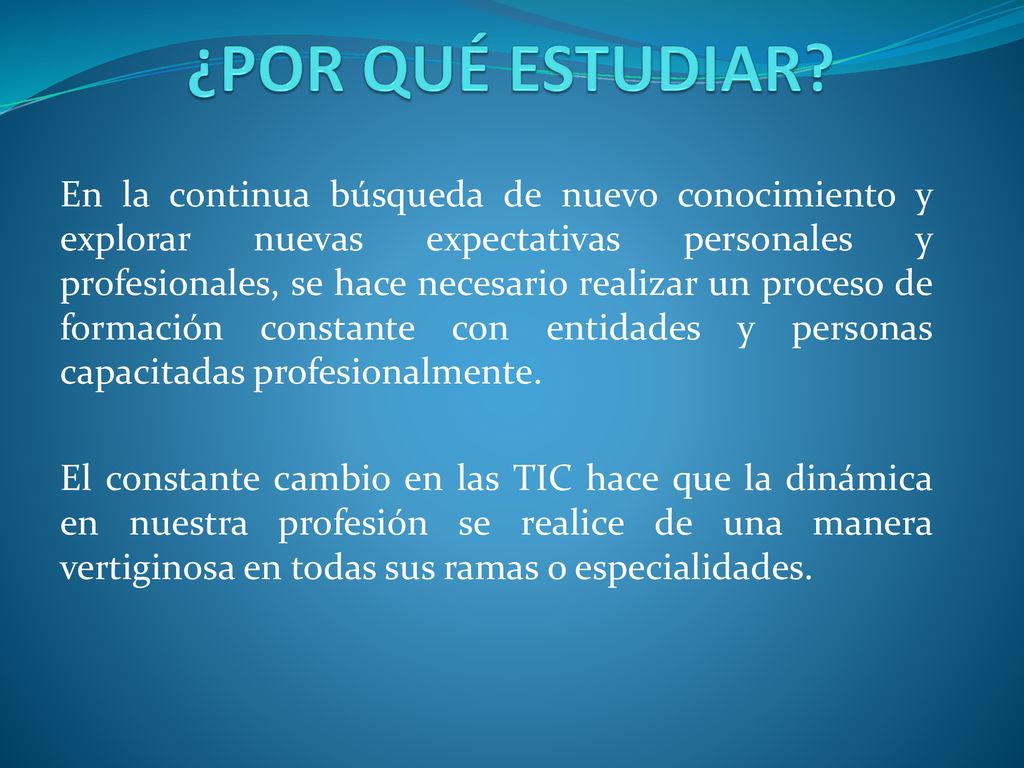 ¿POR QUÉ ESTUDIAR?

En la continua búsqueda de nuevo conocimiento y explorar nuevas expectativas personales y profesionales, se hace necesario realizar un proceso de formación constante con entidades y personas capacitadas profesionalmente.

El constante cambio en las TIC hace que la dinámica en nuestra profesión se realice de una manera vertiginosa en todas sus ramas o especialidades.